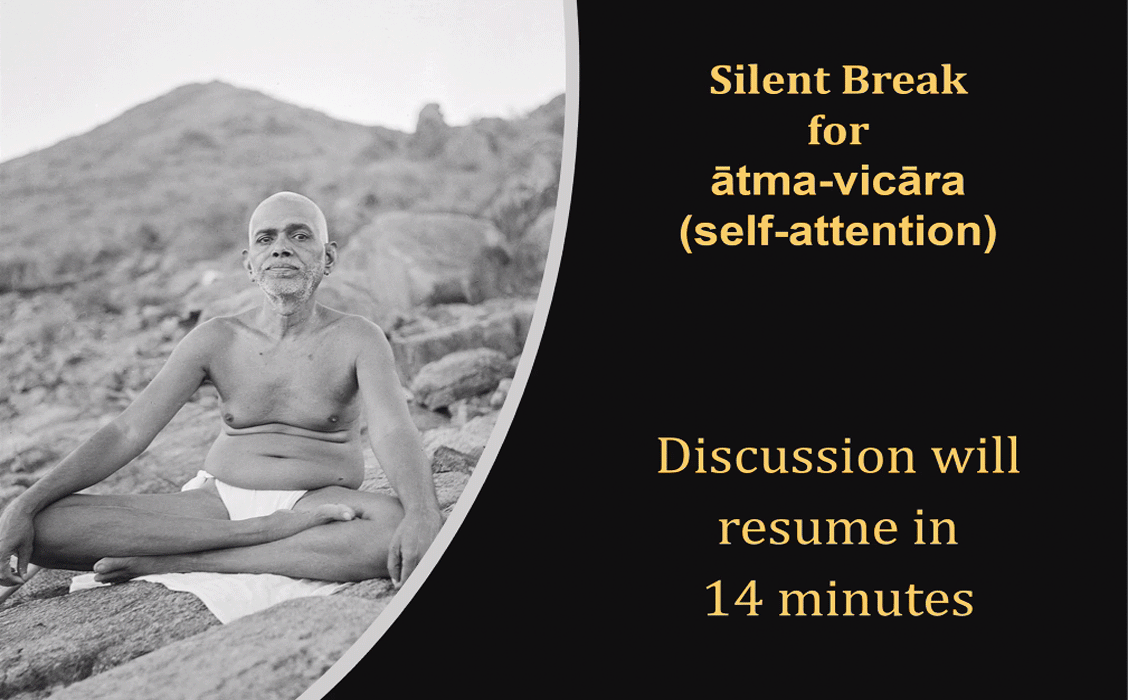 Silent Break
for
ātma-vicāra
(self-attention)

Discussion will
resume in
14 minutes